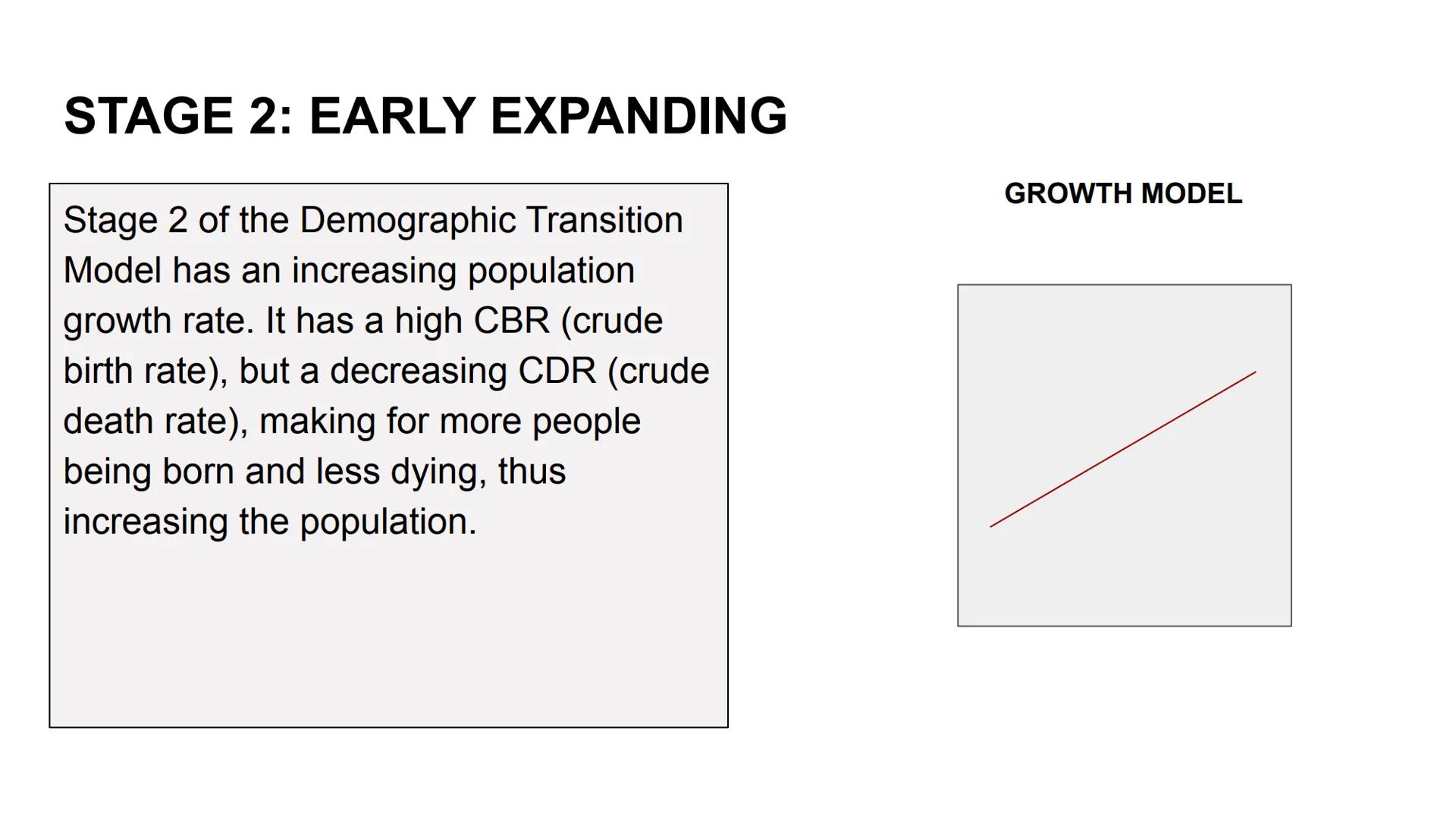 STAGE 2: EARLY EXPANDING

Stage 2 of the Demographic Transition Model has an increasing population growth rate. It has a high CBR (crude birth rate), but a decreasing CDR (crude death rate), making for more people being born and less dying, thus increasing the population.

GROWTH MODEL